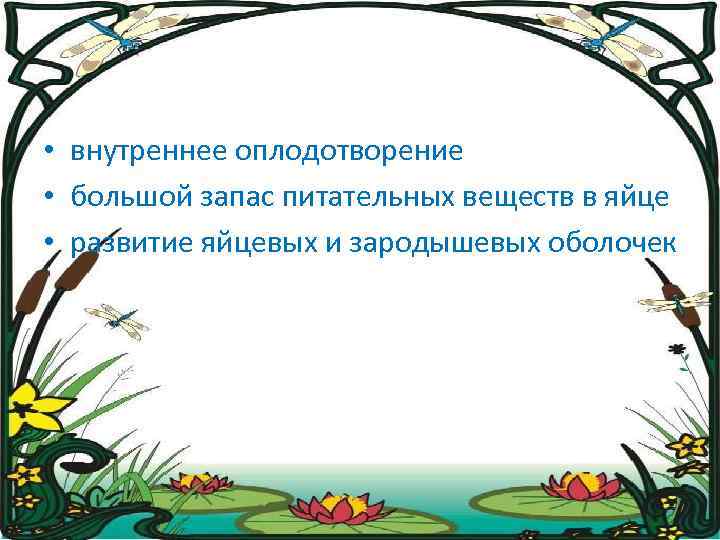 • внутреннее оплодотворение
• большой запас питательных веществ в яйце
• развитие яйцевых и зародышевых оболочек